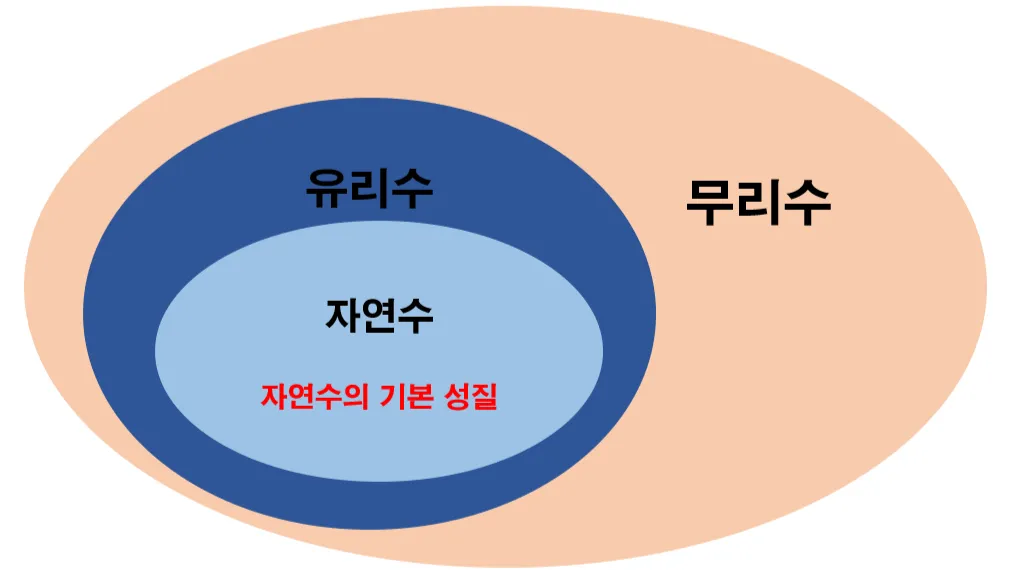 유리수

무리수

자연수

자연수의 기본 성질